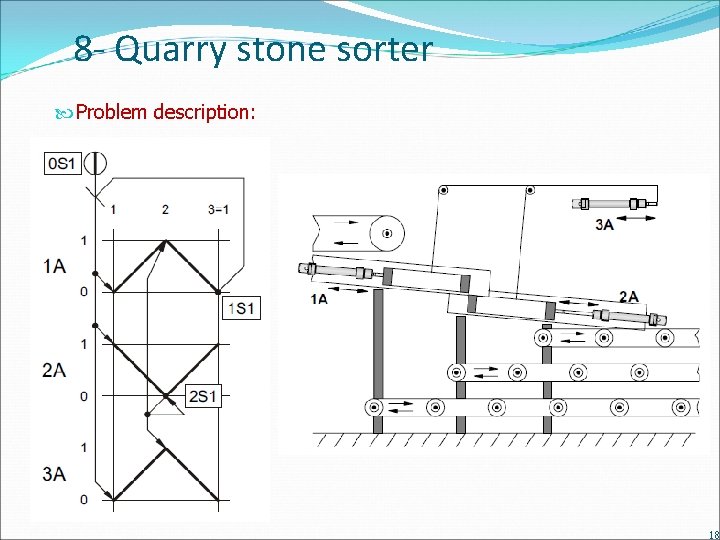 8- Quarry stone sorter

Problem description:

0S1

1 2 3=1

1A
1
0

1S1

2A
1
0

2S1

3A
1
0

3A

1A

2A

18